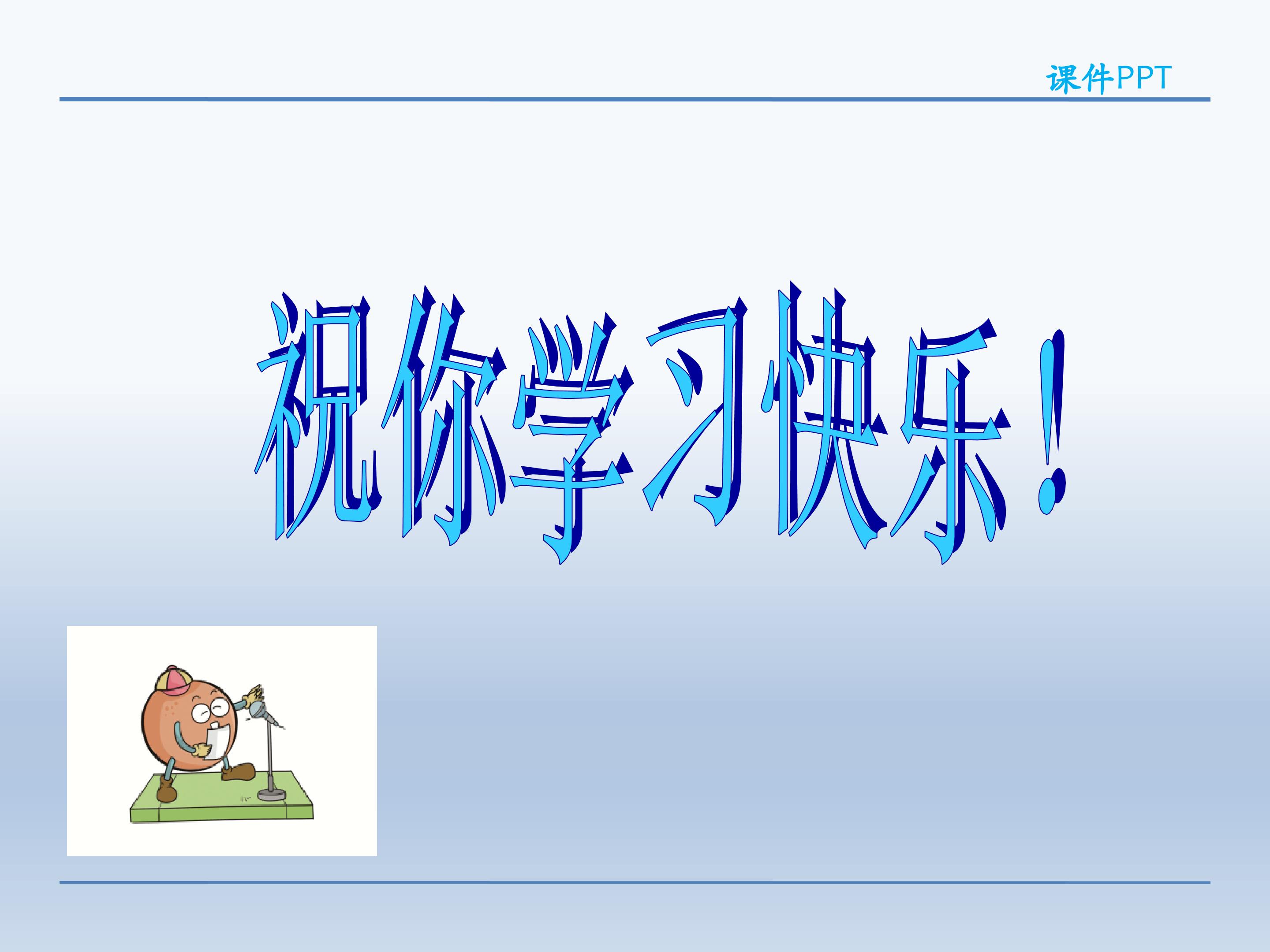 课件PPT

祝你学习快乐！